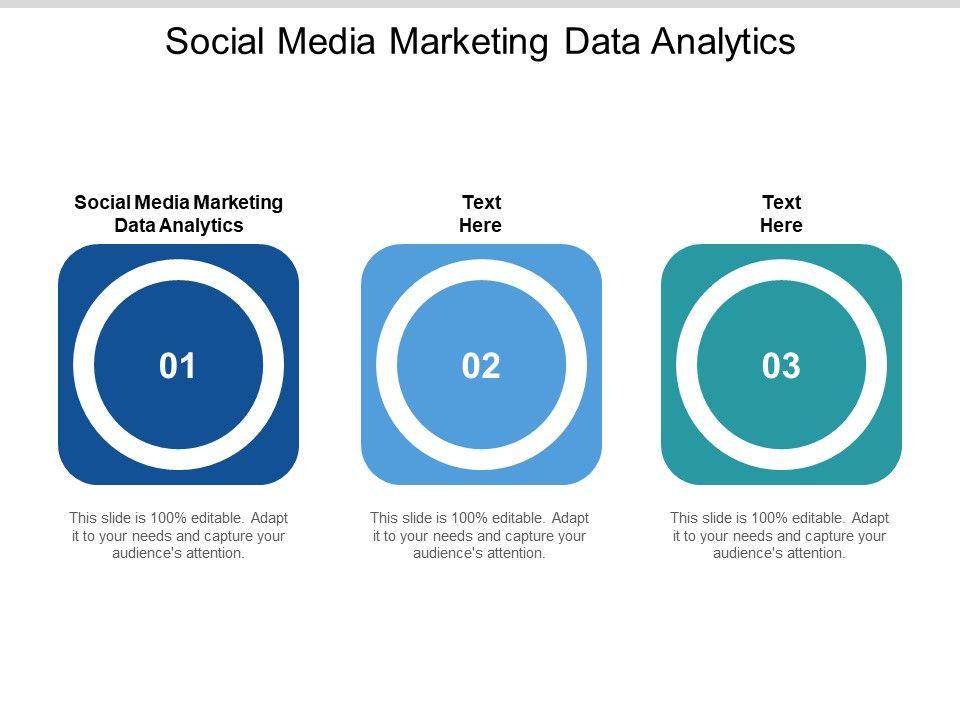 Social Media Marketing Data Analytics

Social Media Marketing Data Analytics

01

This slide is 100% editable. Adapt it to your needs and capture your audience's attention.

Text Here

02

This slide is 100% editable. Adapt it to your needs and capture your audience's attention.

Text Here

03

This slide is 100% editable. Adapt it to your needs and capture your audience's attention.